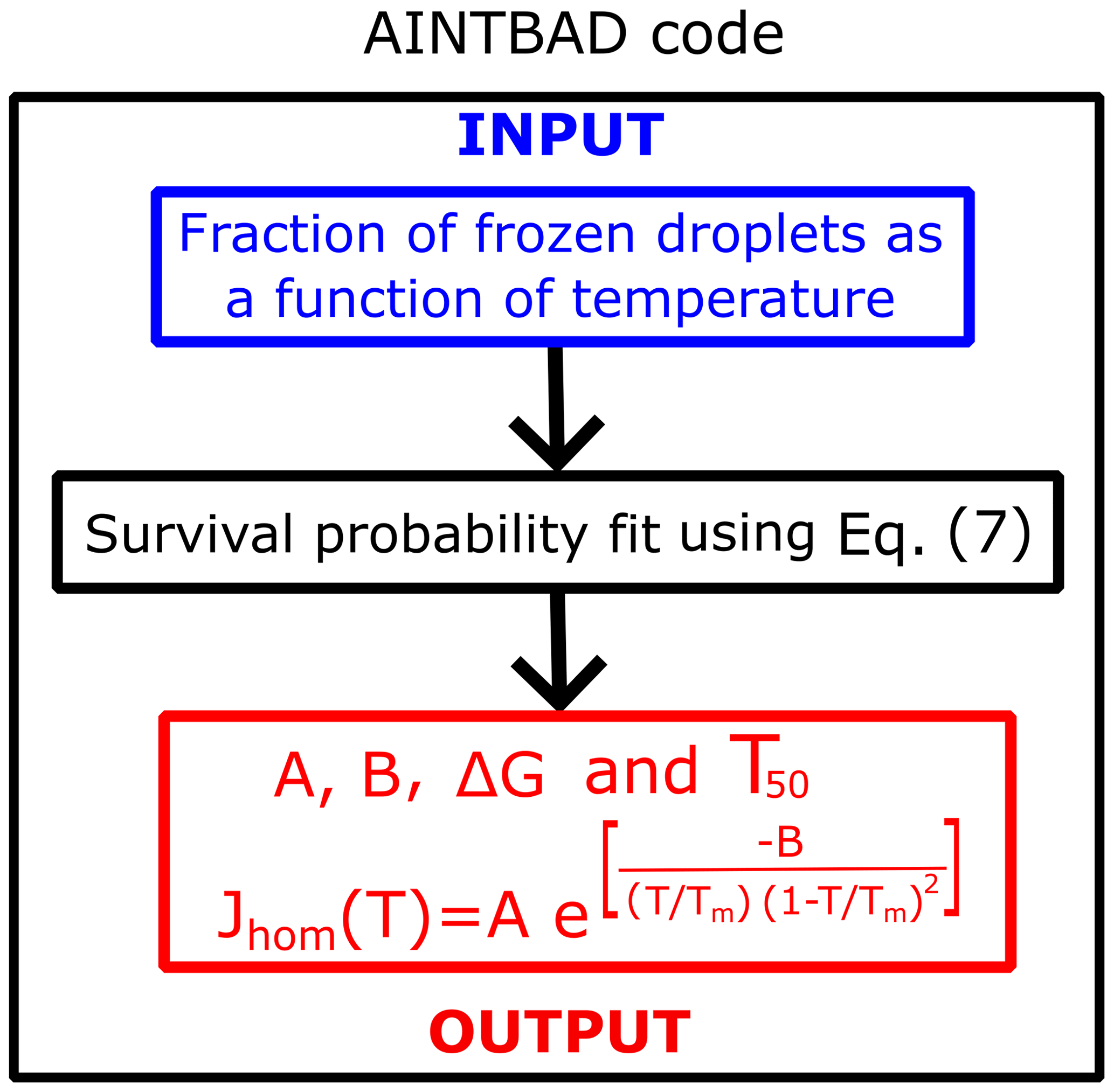 AINTBAD code

INPUT

Fraction of frozen droplets as a function of temperature

Survival probability fit using Eq. (7)

A, B, $\Delta G$ and $T_{50}$

$J_{hom}(T)=A\ e^{\left[\frac{-B}{(T/T_m)(1-T/T_m)^2}\right]}$

OUTPUT